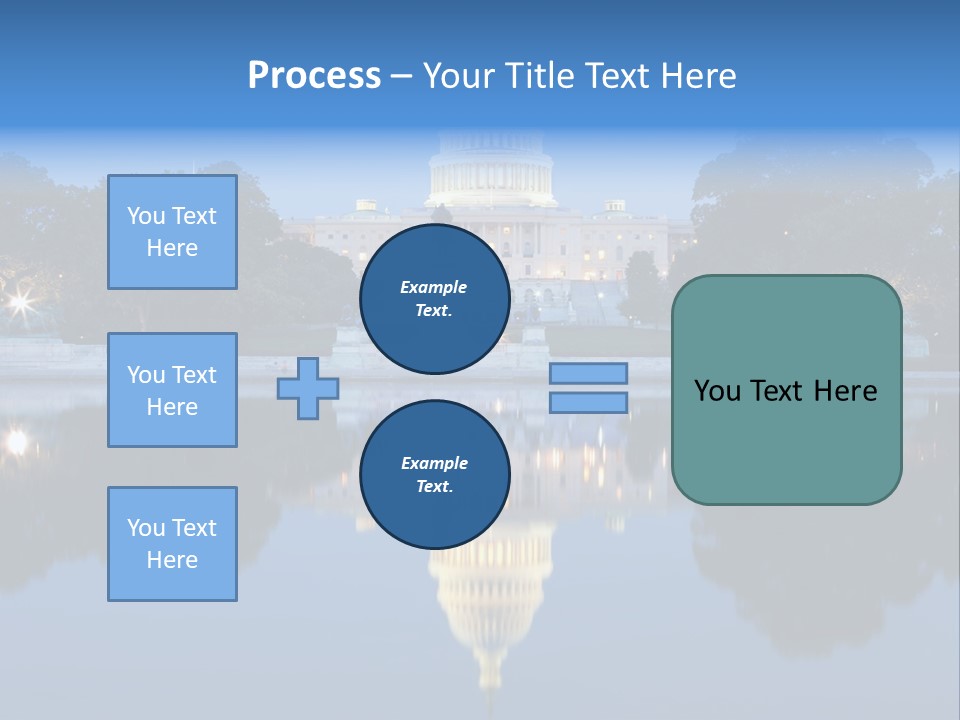 Process – Your Title Text Here

You Text Here

You Text Here

You Text Here

Example Text.

Example Text.

You Text Here